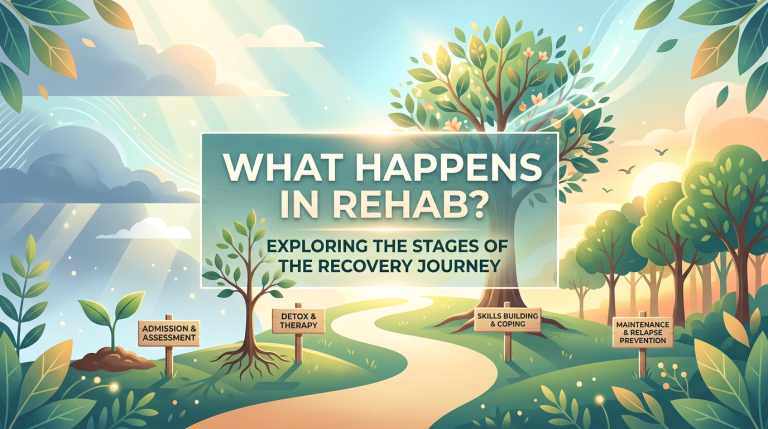 WHAT HAPPENS IN REHAB?

EXPLORING THE STAGES OF THE RECOVERY JOURNEY

ADMISSION & ASSESSMENT

DETOX & THERAPY

SKILLS BUILDING & COPING

MAINTENANCE & RELAPSE PREVENTION